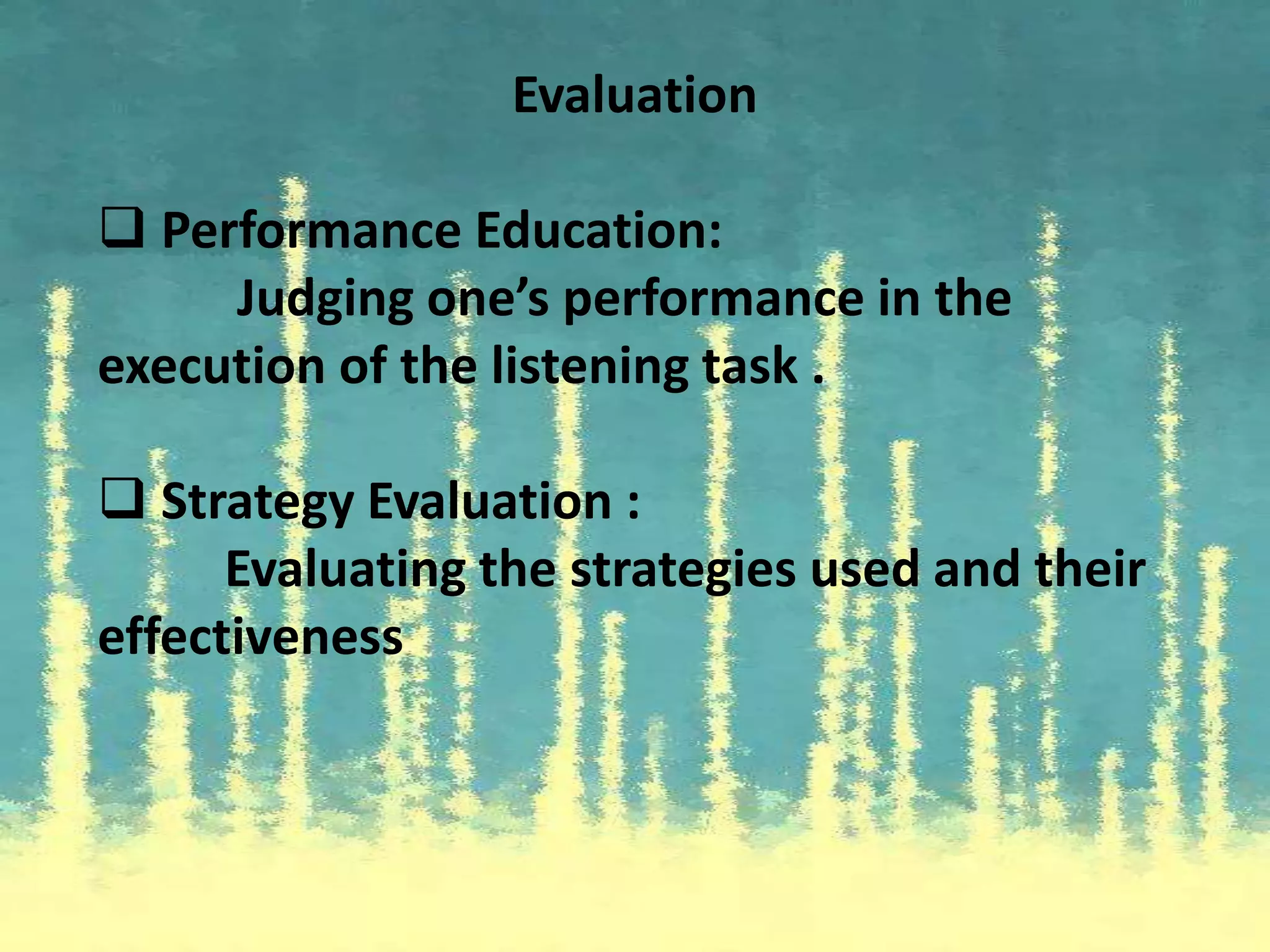 Evaluation

❑ Performance Education:
Judging one’s performance in the execution of the listening task .

❑ Strategy Evaluation :
Evaluating the strategies used and their effectiveness